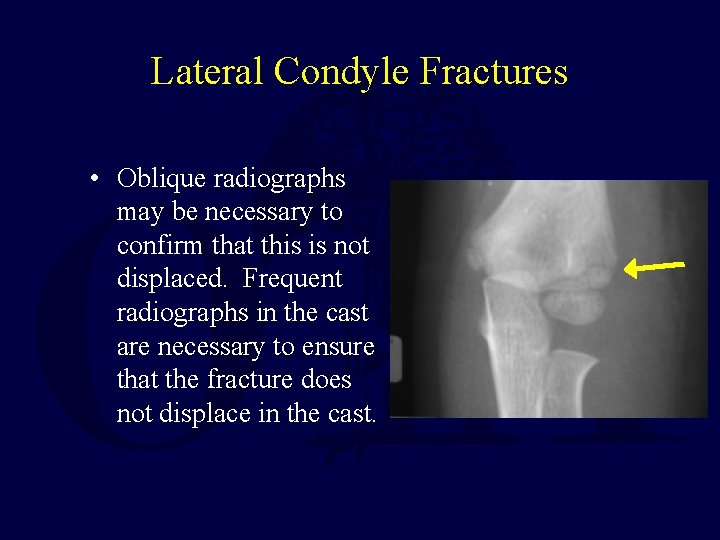 Lateral Condyle Fractures

• Oblique radiographs may be necessary to confirm that this is not displaced.  Frequent radiographs in the cast are necessary to ensure that the fracture does not displace in the cast.